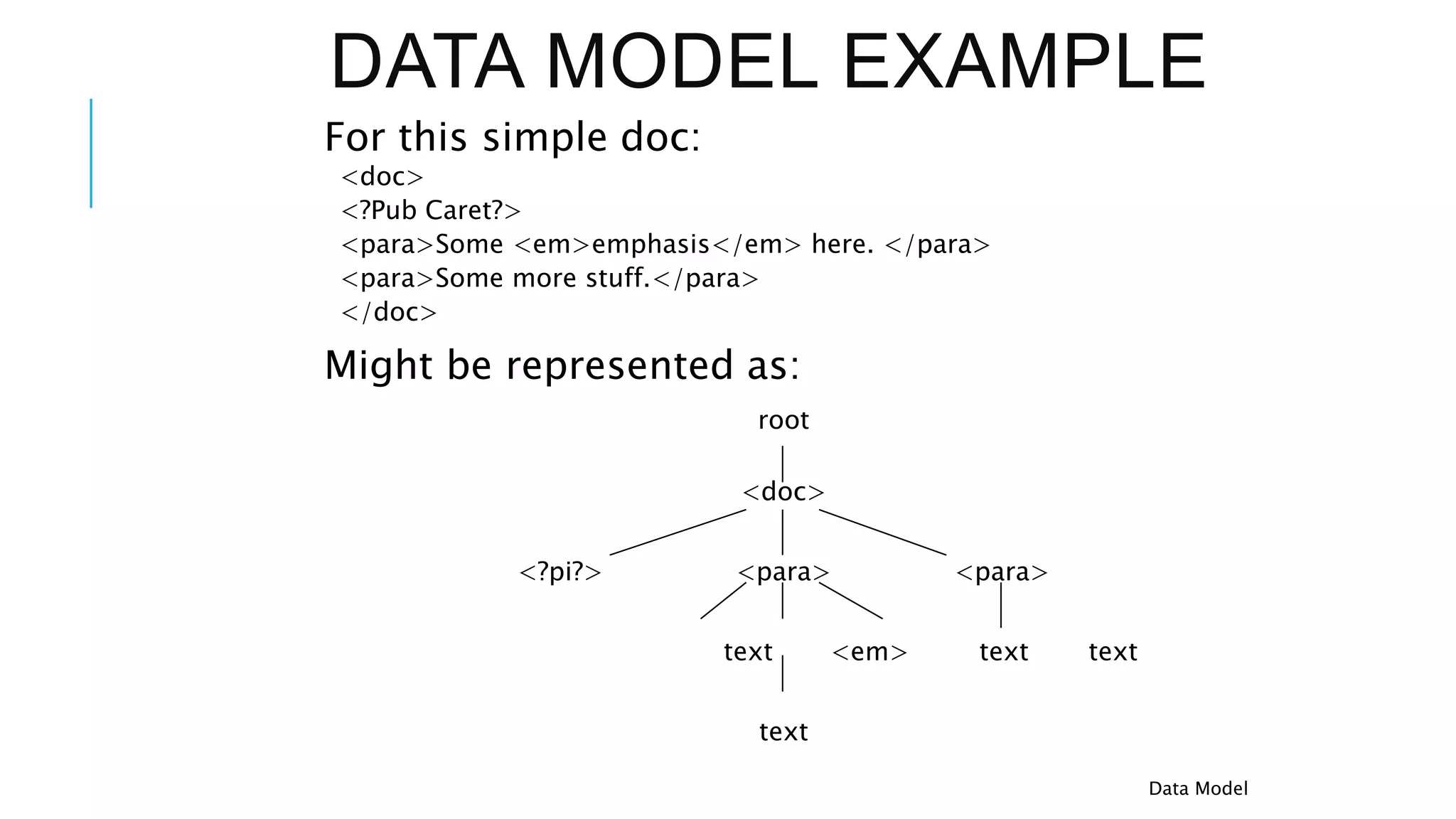 DATA MODEL EXAMPLE

For this simple doc:

<doc>
<?Pub Caret?>
<para>Some <em>emphasis</em> here. </para>
<para>Some more stuff.</para>
</doc>

Might be represented as:

root

<doc>

<?pi?>

<para>

<para>

text

<em>

text

text

text

Data Model